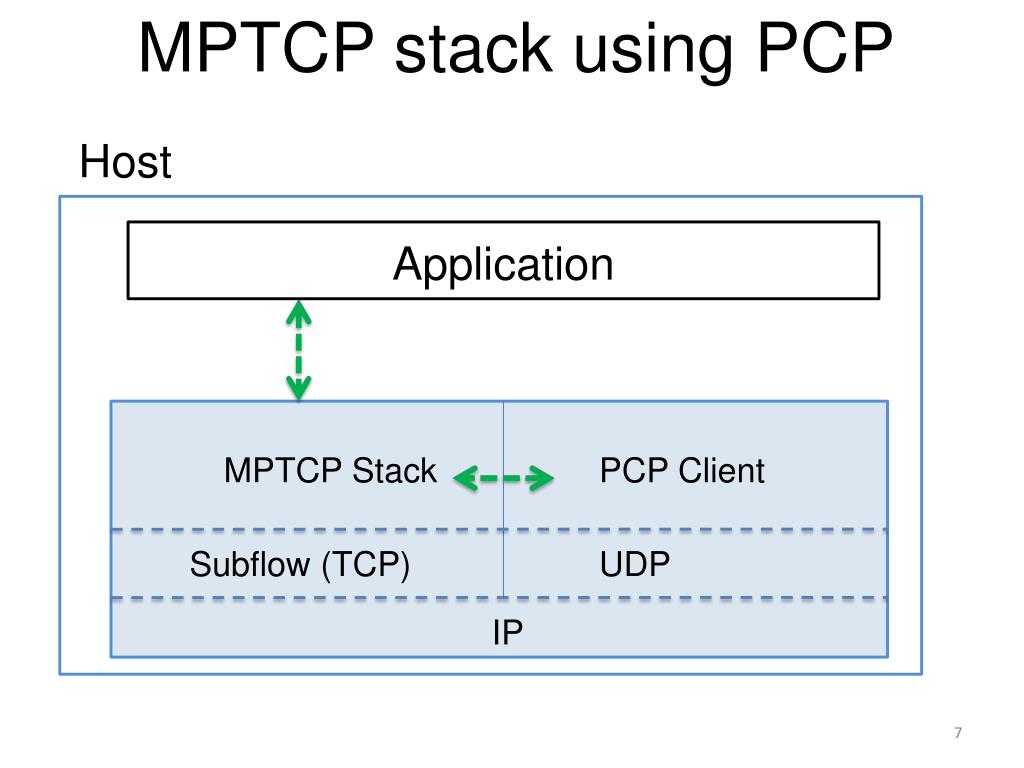 MPTCP stack using PCP

Host

Application

MPTCP Stack

PCP Client

Subflow (TCP)

UDP

IP

7